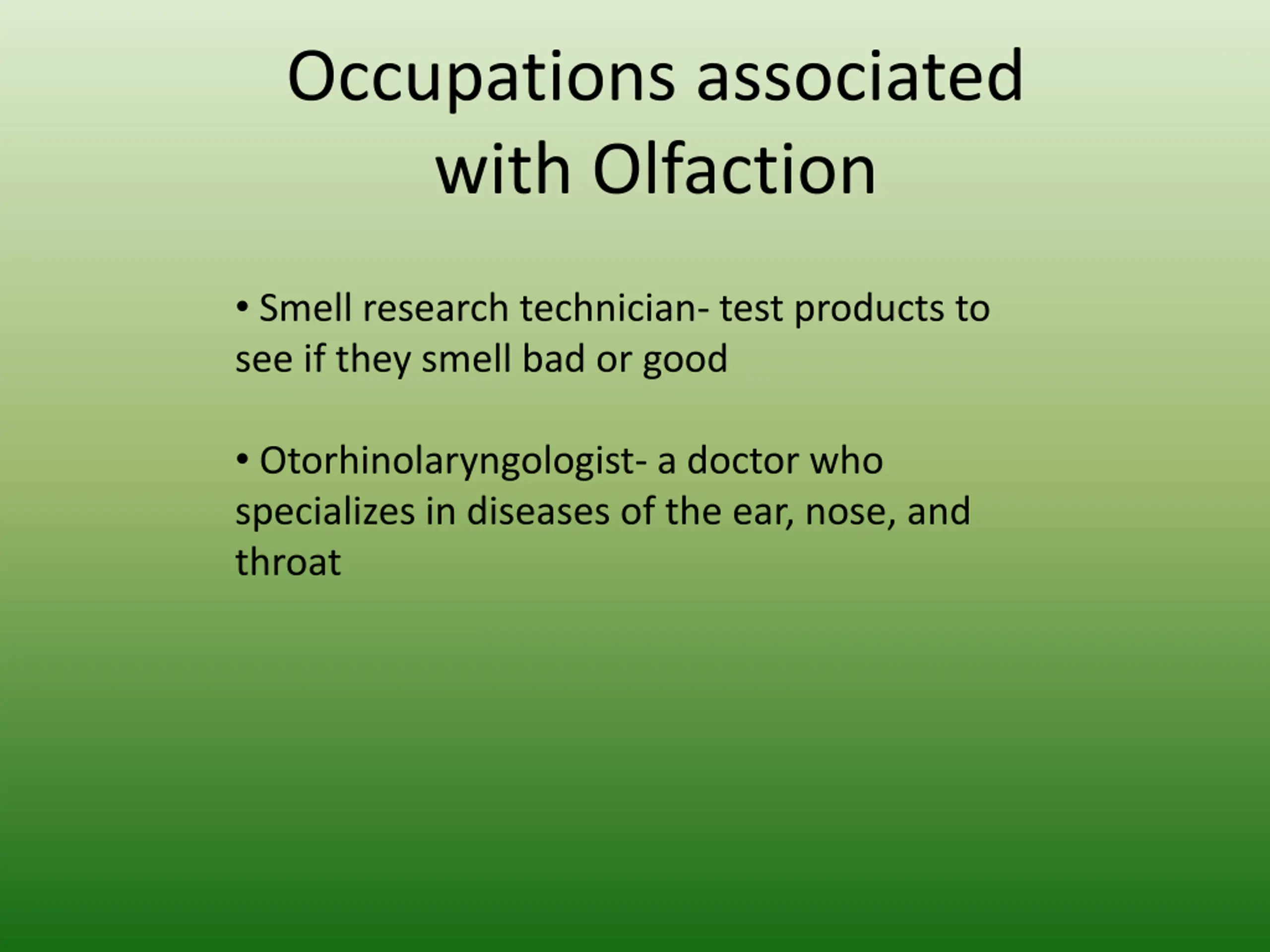 Occupations associated with Olfaction

• Smell research technician- test products to see if they smell bad or good

• Otorhinolaryngologist- a doctor who specializes in diseases of the ear, nose, and throat